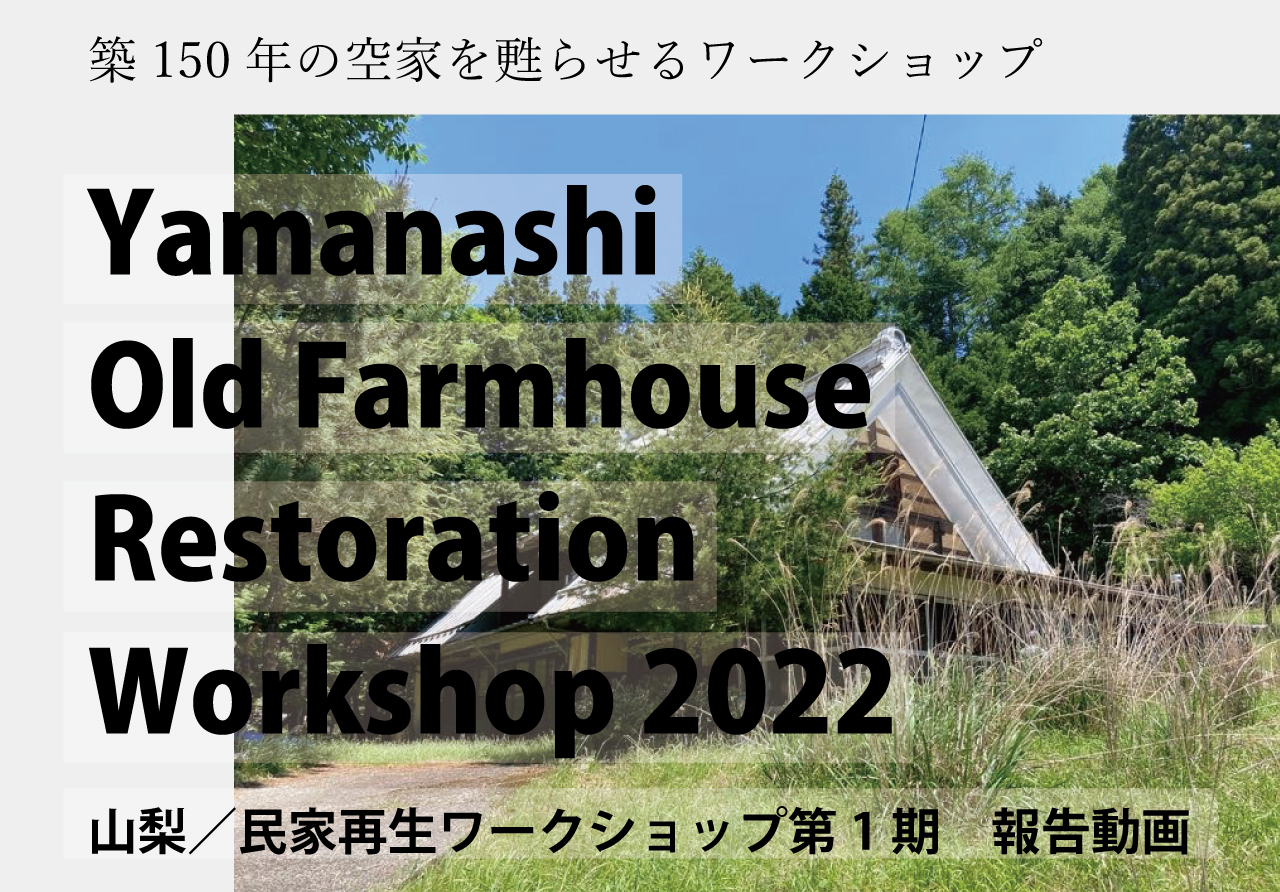 築 150 年の空家を甦らせるワークショップ

Yamanashi
Old Farmhouse
Restoration
Workshop 2022

山梨／民家再生ワークショップ第 1 期　報告動画